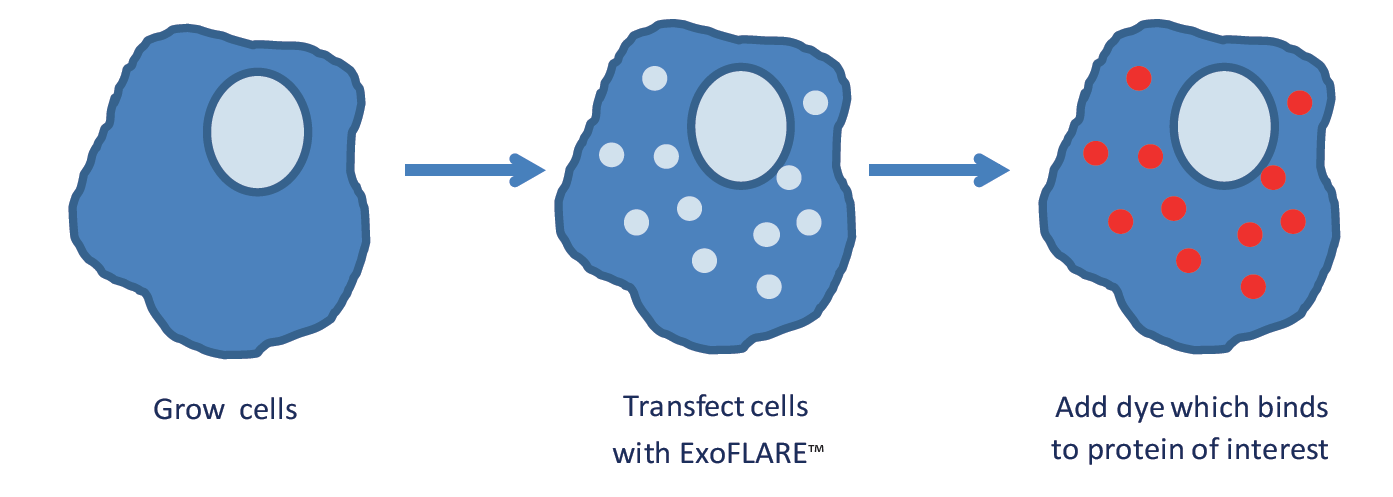 Grow cells

Transfect cells with ExoFLARE™

Add dye which binds to protein of interest